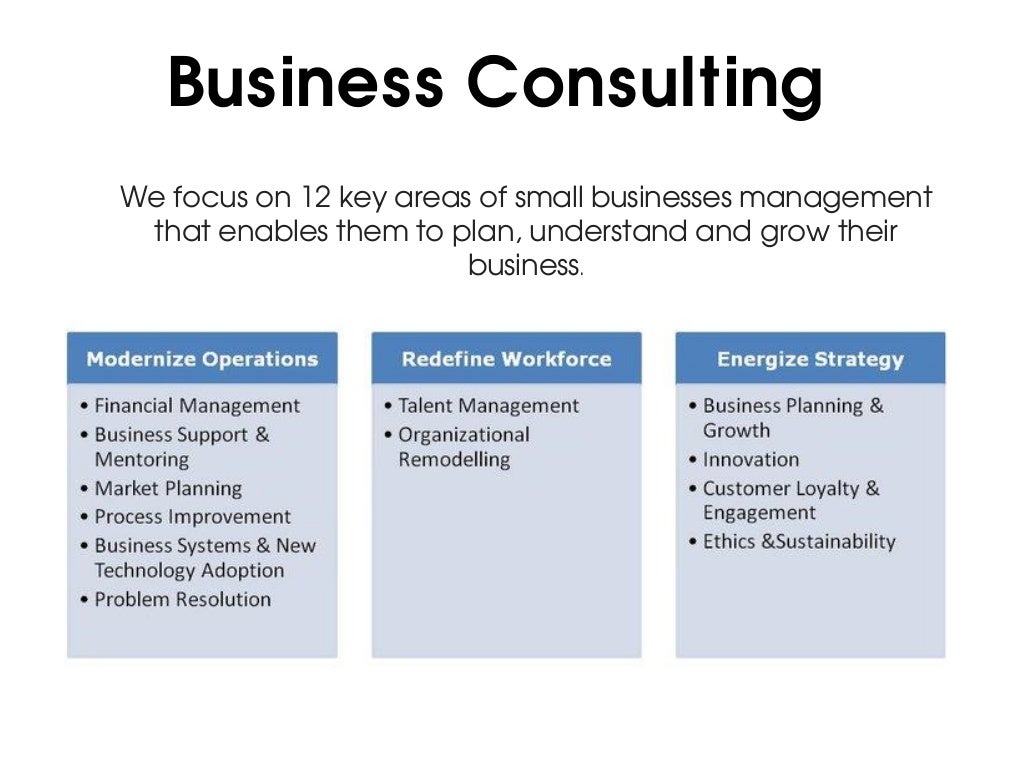 Business Consulting

We focus on 12 key areas of small businesses management that enables them to plan, understand and grow their business.

Modernize Operations

• Financial Management
• Business Support & Mentoring
• Market Planning
• Process Improvement
• Business Systems & New Technology Adoption
• Problem Resolution

Redefine Workforce

• Talent Management
• Organizational Remodelling

Energize Strategy

• Business Planning & Growth
• Innovation
• Customer Loyalty & Engagement
• Ethics &Sustainability